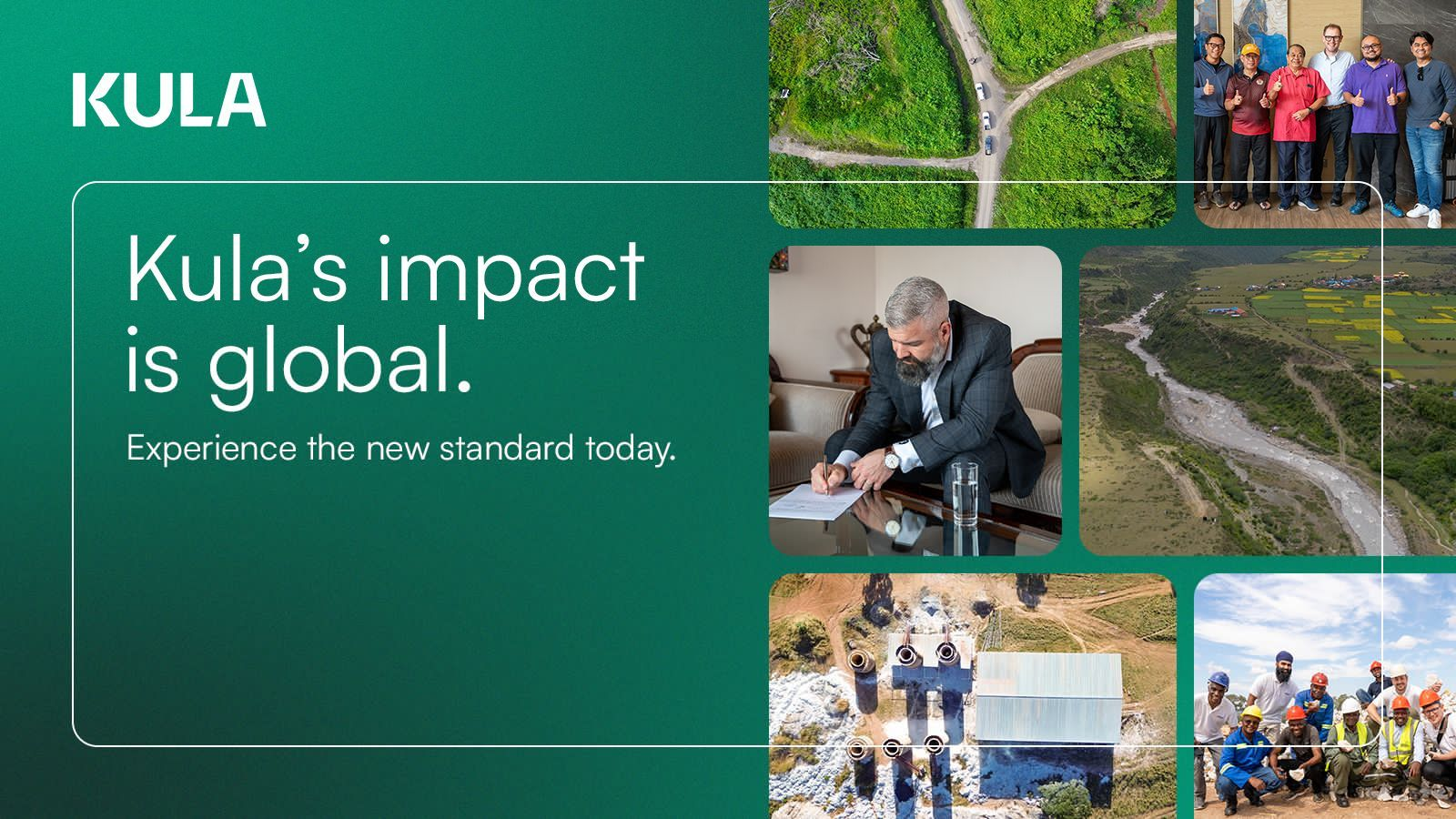 KULA

Kula's impact is global.

Experience the new standard today.